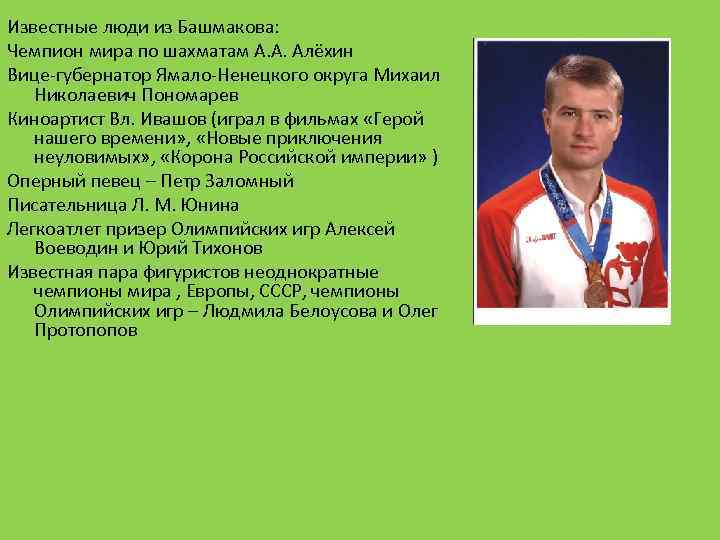 Известные люди из Башмакова:

Чемпион мира по шахматам А.А. Алёхин

Вице-губернатор Ямало-Ненецкого округа Михаил Николаевич Пономарев

Киноартист Вл. Ивашов (играл в фильмах «Герой нашего времени», «Новые приключения неуловимых», «Корона Российской империи» )

Оперный певец – Петр Заломный

Писательница Л. М. Юнина

Легкоатлет призер Олимпийских игр Алексей Воеводин и Юрий Тихонов

Известная пара фигуристов неоднократные чемпионы мира , Европы, СССР, чемпионы Олимпийских игр – Людмила Белоусова и Олег Протопопов